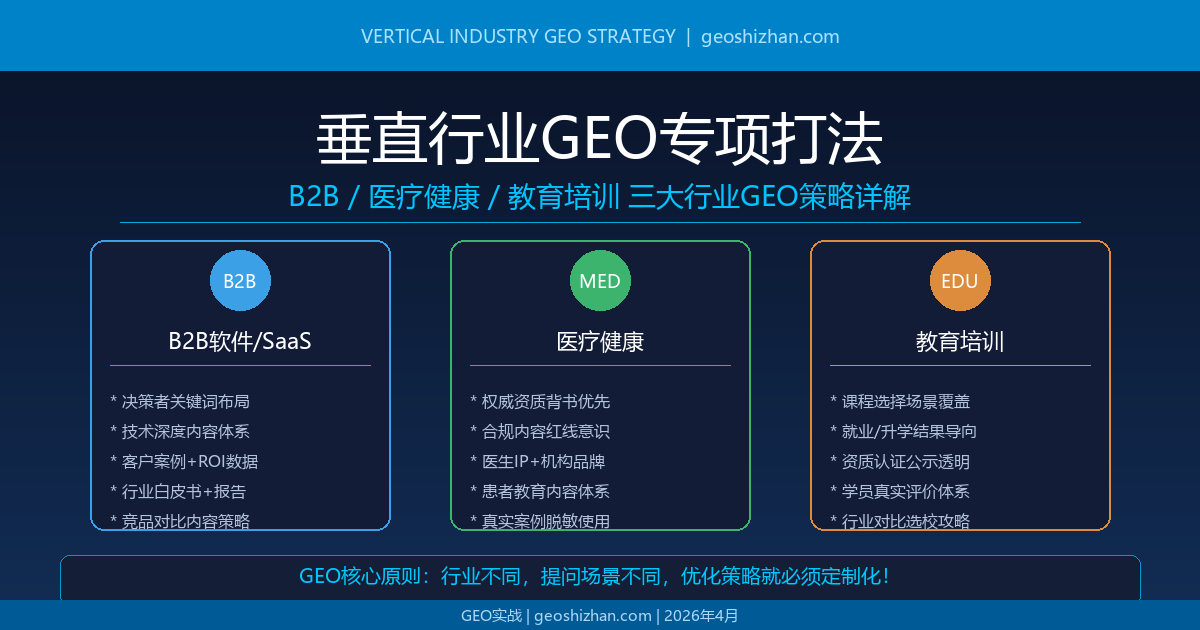 VERTICAL INDUSTRY GEO STRATEGY | geoshizhan.com

垂直行业GEO专项打法

B2B / 医疗健康 / 教育培训 三大行业GEO策略详解

B2B

B2B软件/SaaS

* 决策者关键词布局
* 技术深度内容体系
* 客户案例+ROI数据
* 行业白皮书+报告
* 竞品对比内容策略

MED

医疗健康

* 权威资质背书优先
* 合规内容红线意识
* 医生IP+机构品牌
* 患者教育内容体系
* 真实案例脱敏使用

EDU

教育培训

* 课程选择场景覆盖
* 就业/升学结果导向
* 资质认证公示透明
* 学员真实评价体系
* 行业对比选校攻略

GEO核心原则：行业不同，提问场景不同，优化策略就必须定制化！

GEO实战 | geoshizhan.com | 2026年4月